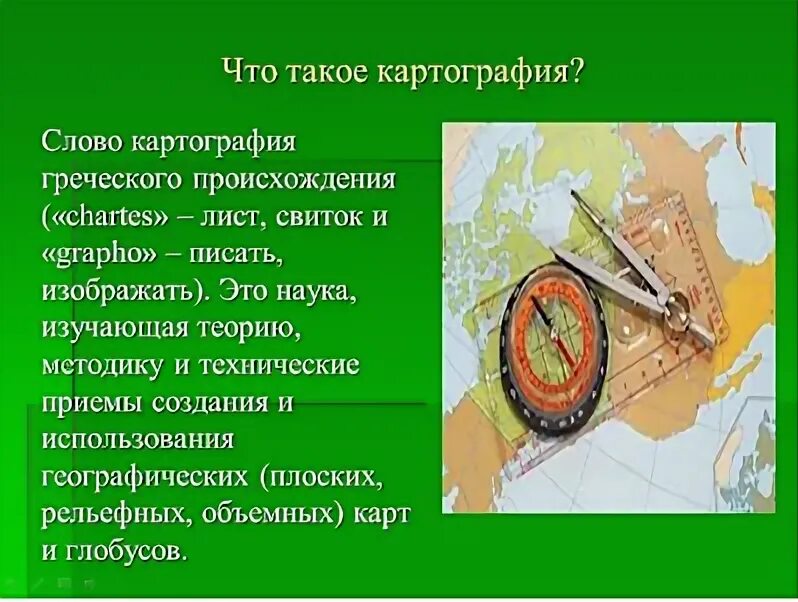 Что такое картография?

Слово картография греческого происхождения («chartes» – лист, свиток и «grapho» – писать, изображать). Это наука, изучающая теорию, методику и технические приемы создания и использования географических (плоских, рельефных, объемных) карт и глобусов.